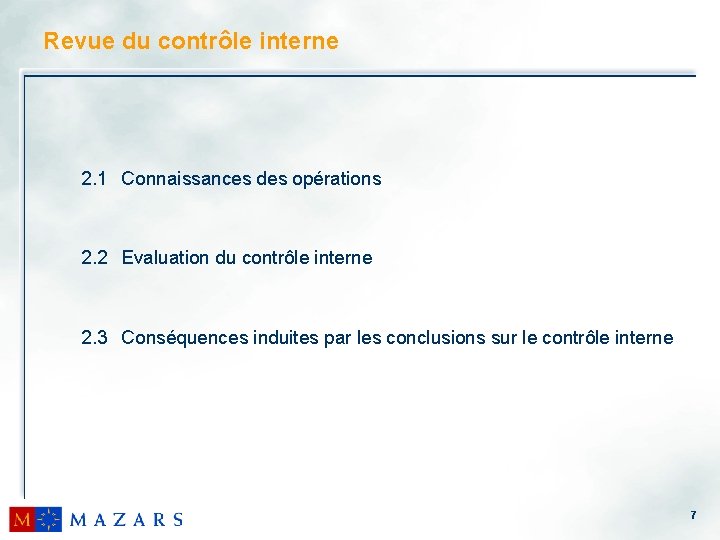 Revue du contrôle interne

2.1 Connaissances des opérations

2.2 Evaluation du contrôle interne

2.3 Conséquences induites par les conclusions sur le contrôle interne

M MAZARS

7